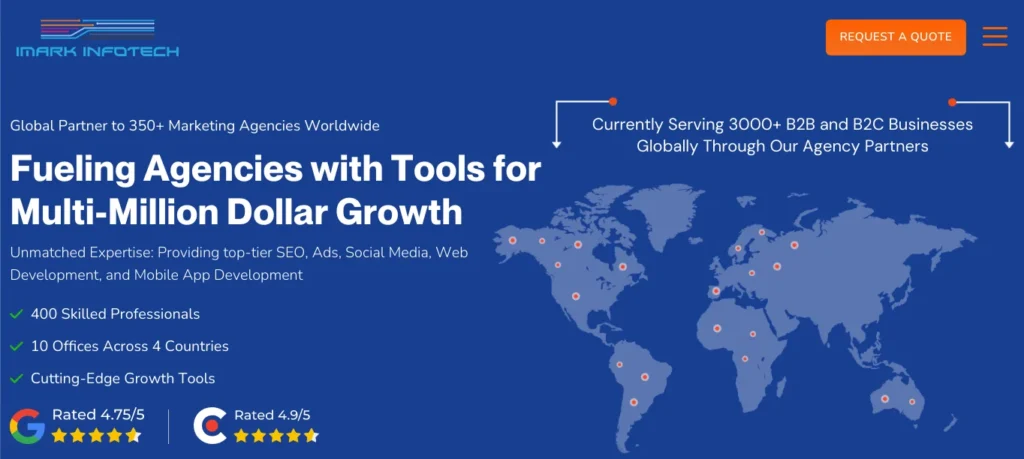 IMARK INFOTECH

REQUEST A QUOTE

Global Partner to 350+ Marketing Agencies Worldwide

Fueling Agencies with Tools for Multi-Million Dollar Growth

Unmatched Expertise: Providing top-tier SEO, Ads, Social Media, Web Development, and Mobile App Development

400 Skilled Professionals

10 Offices Across 4 Countries

Cutting-Edge Growth Tools

Rated 4.75/5

Rated 4.9/5

Currently Serving 3000+ B2B and B2C Businesses Globally Through Our Agency Partners